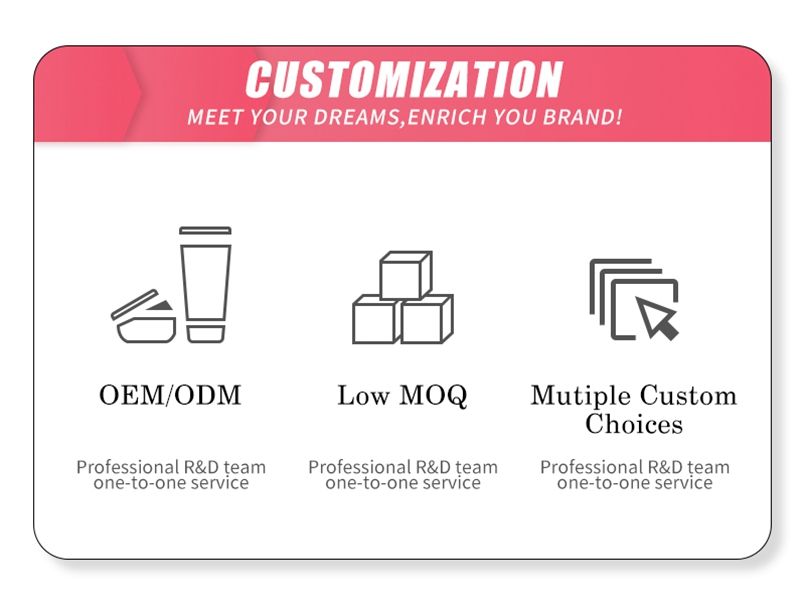 CUSTOMIZATION
MEET YOUR DREAMS,ENRICH YOU BRAND!

OEM/ODM

Professional R&D team one-to-one service

Low MOQ

Professional R&D team one-to-one service

Mutiple Custom Choices

Professional R&D team one-to-one service